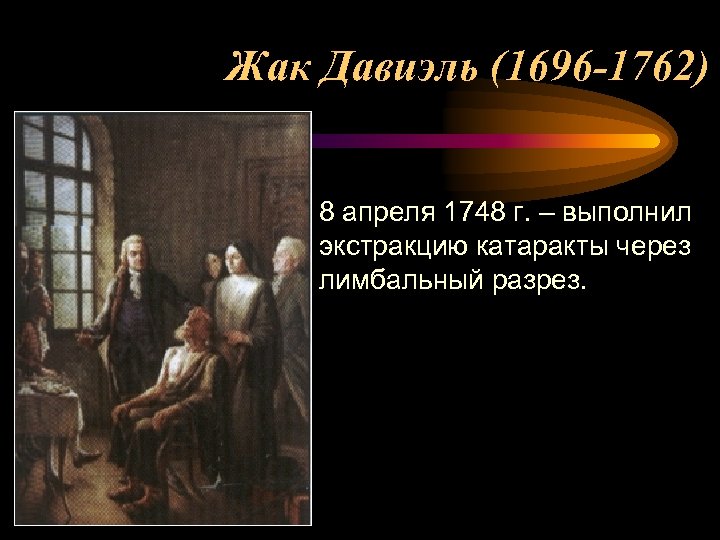 Жак Давиэль (1696-1762)

8 апреля 1748 г. – выполнил экстракцию катаракты через лимбальный разрез.